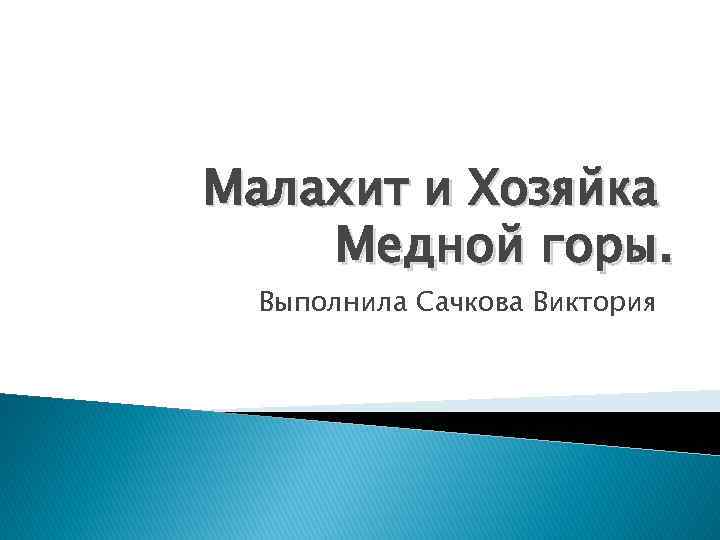 Малахит и Хозяйка Медной горы.

Выполнила Сачкова Виктория